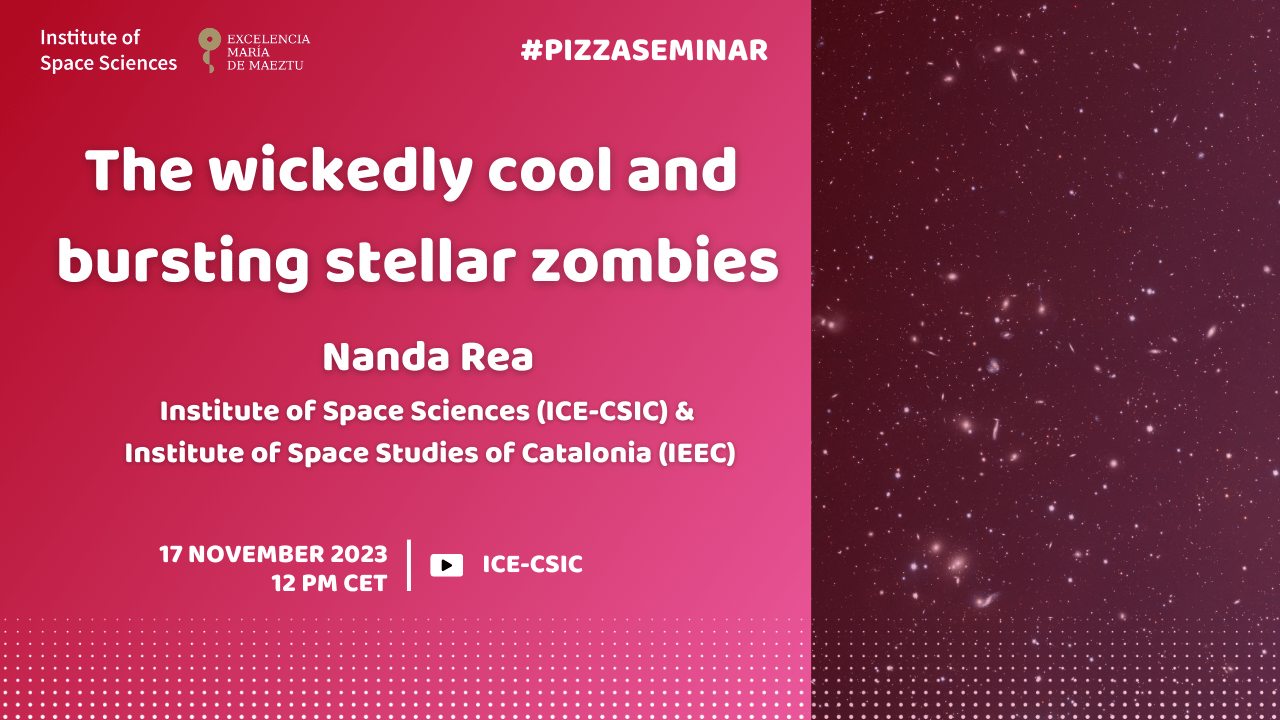 Institute of Space Sciences

EXCELENCIA MARÍA DE MAEZTU

#PIZZASEMINAR

The wickedly cool and bursting stellar zombies

Nanda Rea

Institute of Space Sciences (ICE-CSIC) & Institute of Space Studies of Catalonia (IEEC)

17 NOVEMBER 2023
12 PM CET

ICE-CSIC